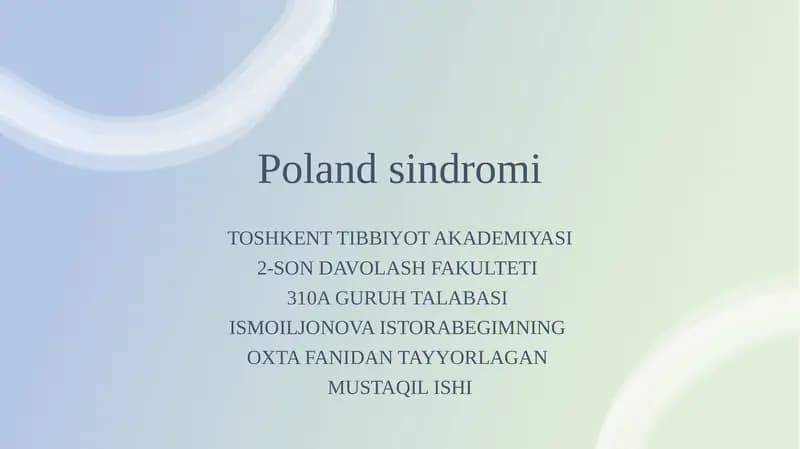 Poland sindromi

TOSHKENT TIBBIYOT AKADEMIYASI
2-SON DAVOLASH FAKULTETI
310A GURUH TALABASI
ISMOILJONOVA ISTORABEGIMNING
OXTA FANIDAN TAYYORLAGAN
MUSTAQIL ISHI